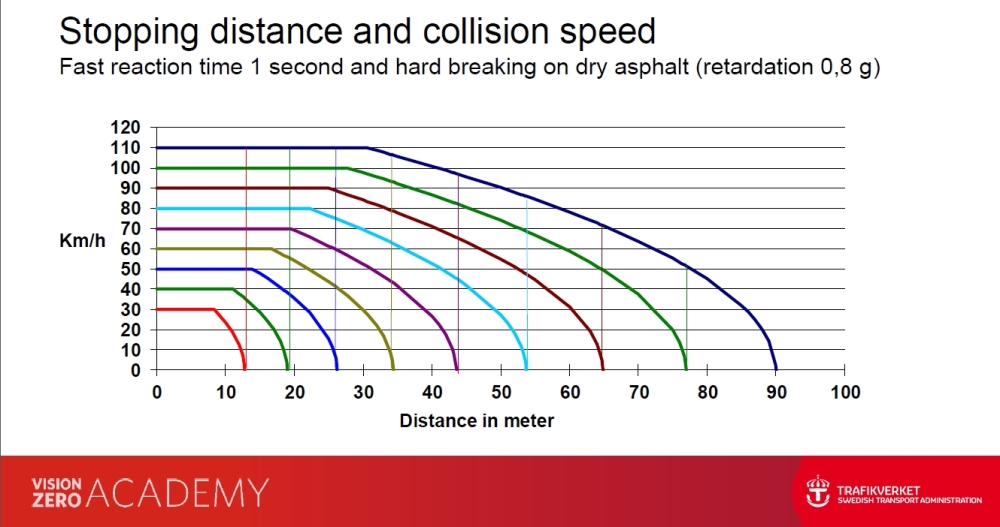 Stopping distance and collision speed

Fast reaction time 1 second and hard breaking on dry asphalt (retardation 0,8 g)

120
110
100
90
80
70
60
50
40
30
20
10
0

Km/h

0 10 20 30 40 50 60 70 80 90 100

Distance in meter

VISION ZERO ACADEMY

TRAFIKVERKET
SWEDISH TRANSPORT ADMINISTRATION